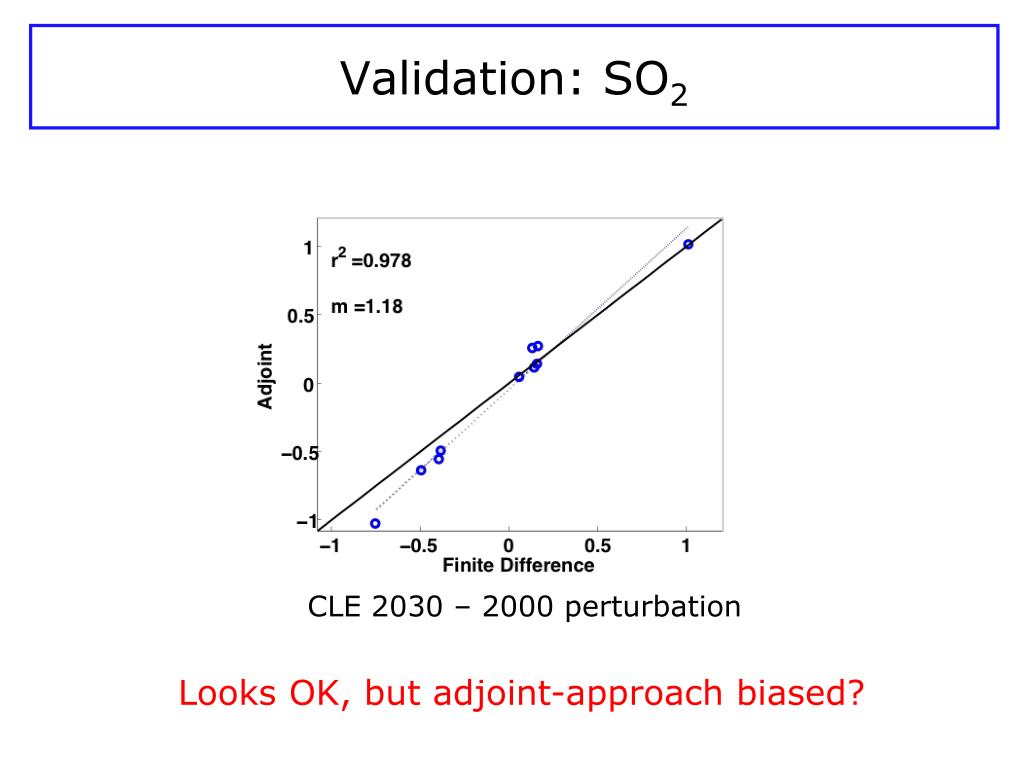 Validation: $SO_2$

$r^2$ =0.978

m =1.18

1
0.5
0
−0.5
−1

Adjoint

−1
−0.5
0
0.5
1

Finite Difference

CLE 2030 – 2000 perturbation

Looks OK, but adjoint-approach biased?